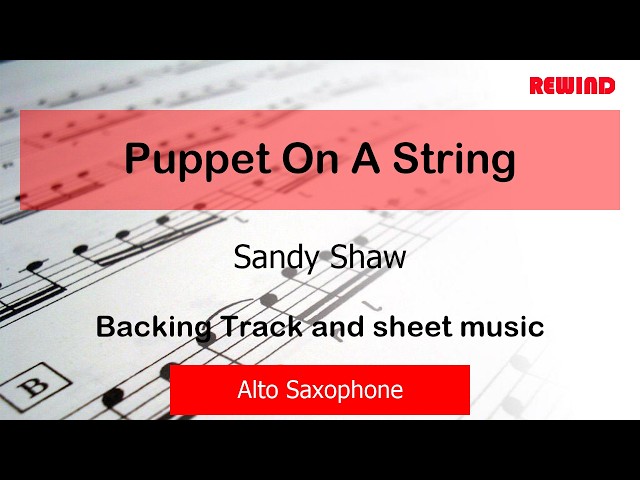 REWIND

Puppet On A String

Sandy Shaw

Backing Track and sheet music

B

Alto Saxophone